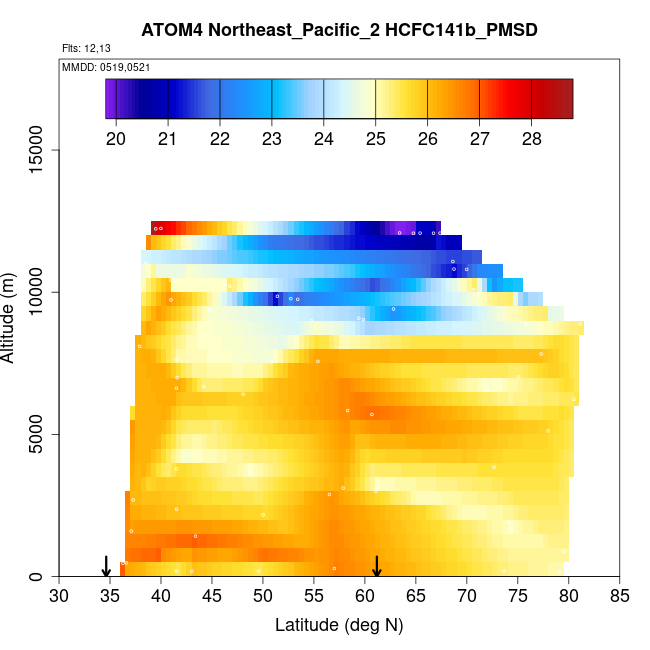 ATOM4 Northeast_Pacific_2 HCFC141b_PMSD

Flts: 12,13

MMDD: 0519,0521

20 21 22 23 24 25 26 27 28

Altitude (m)

0
5000
10000
15000

30 35 40 45 50 55 60 65 70 75 80 85

Latitude (deg N)